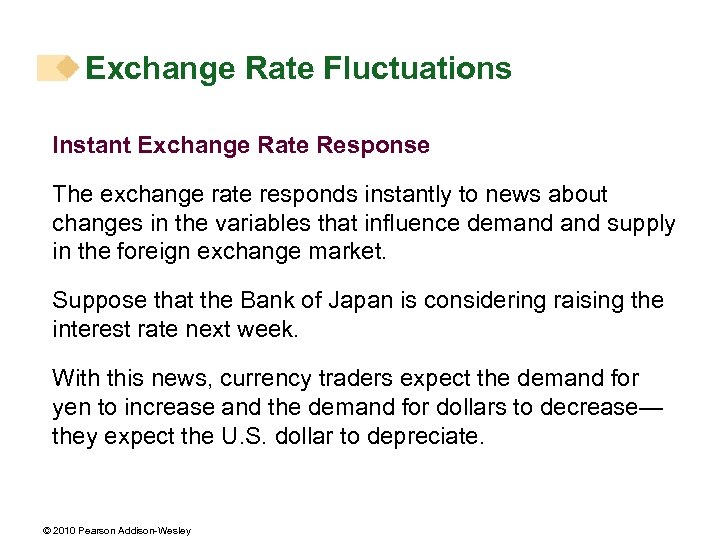 Exchange Rate Fluctuations

Instant Exchange Rate Response

The exchange rate responds instantly to news about changes in the variables that influence demand and supply in the foreign exchange market.

Suppose that the Bank of Japan is considering raising the interest rate next week.

With this news, currency traders expect the demand for yen to increase and the demand for dollars to decrease—they expect the U.S. dollar to depreciate.

© 2010 Pearson Addison-Wesley